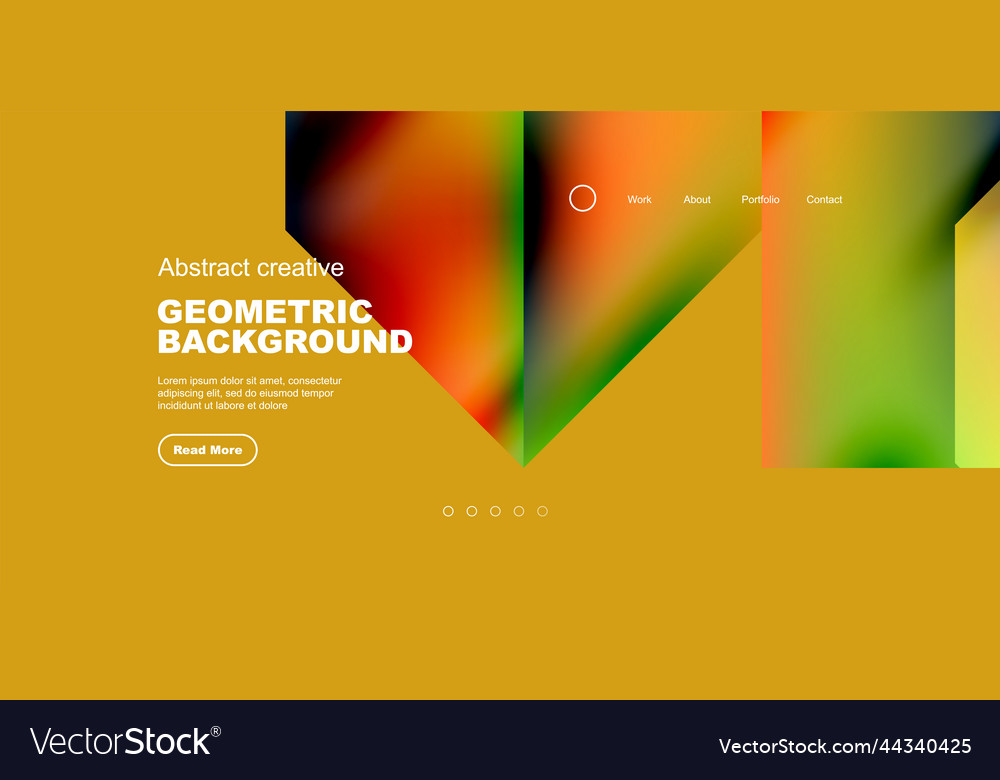 Work About Portfolio Contact

Abstract creative

GEOMETRIC BACKGROUND

Lorem ipsum dolor sit amet, consectetur adipiscing elit, sed do eiusmod tempor incididunt ut labore et dolore

Read More

VectorStock®

VectorStock.com/44340425